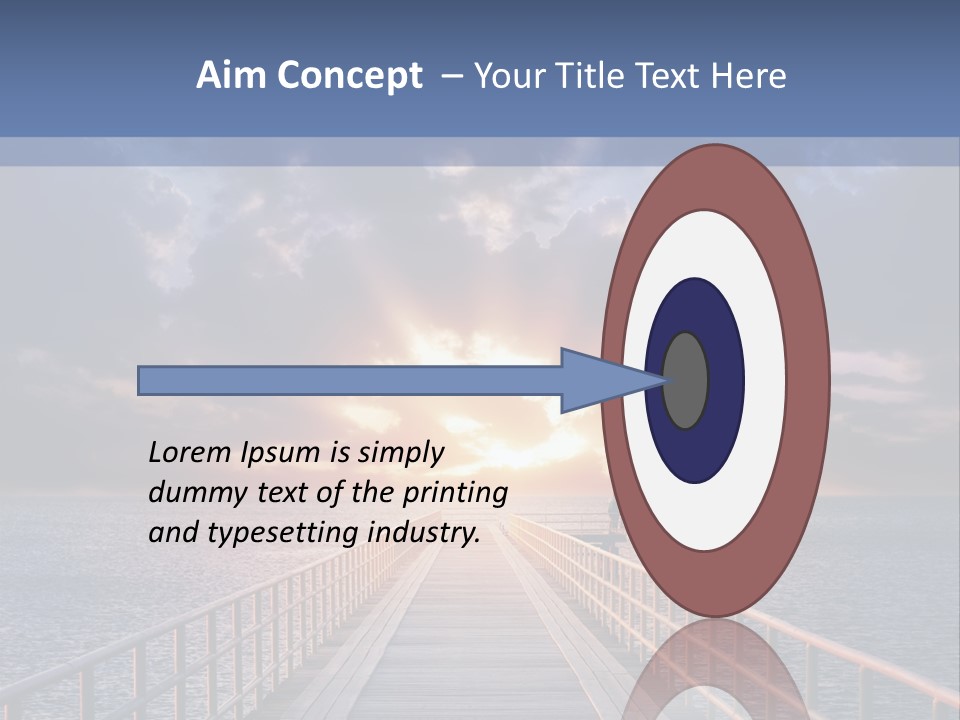 Aim Concept – Your Title Text Here

Lorem Ipsum is simply dummy text of the printing and typesetting industry.